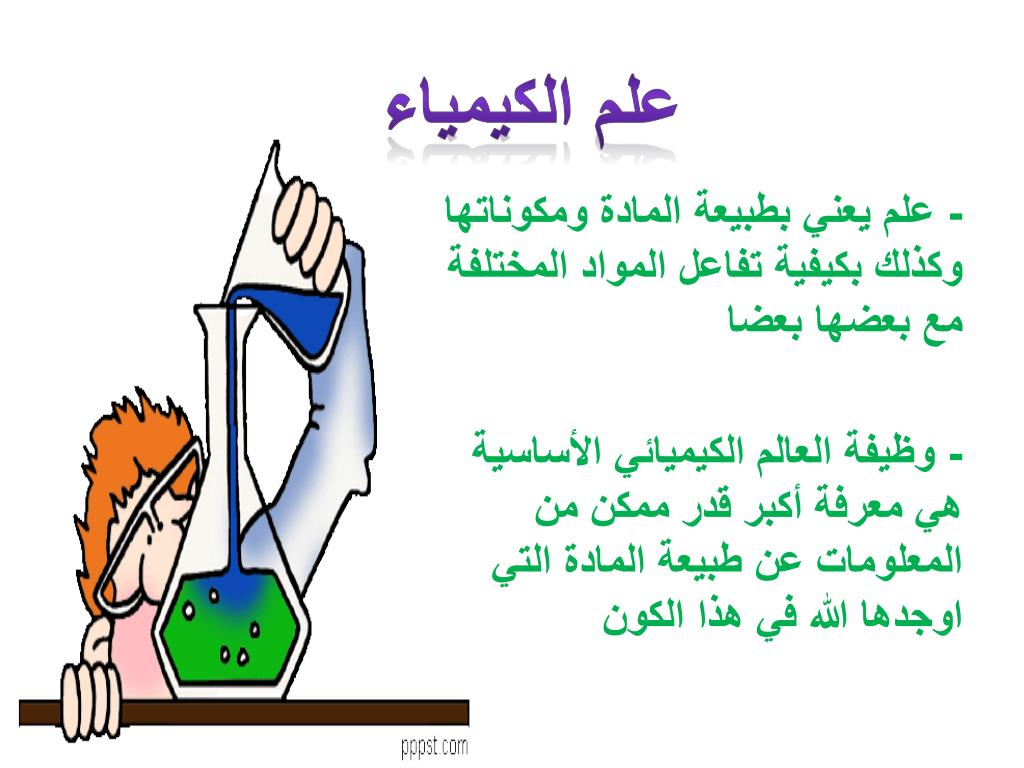 علم الكيمياء

- علم يعني بطبيعة المادة ومكوناتها وكذلك بكيفية تفاعل المواد المختلفة مع بعضها بعضا

- وظيفة العالم الكيميائي الأساسية هي معرفة أكبر قدر ممكن من المعلومات عن طبيعة المادة التي اوجدها الله في هذا الكون

pppst.com